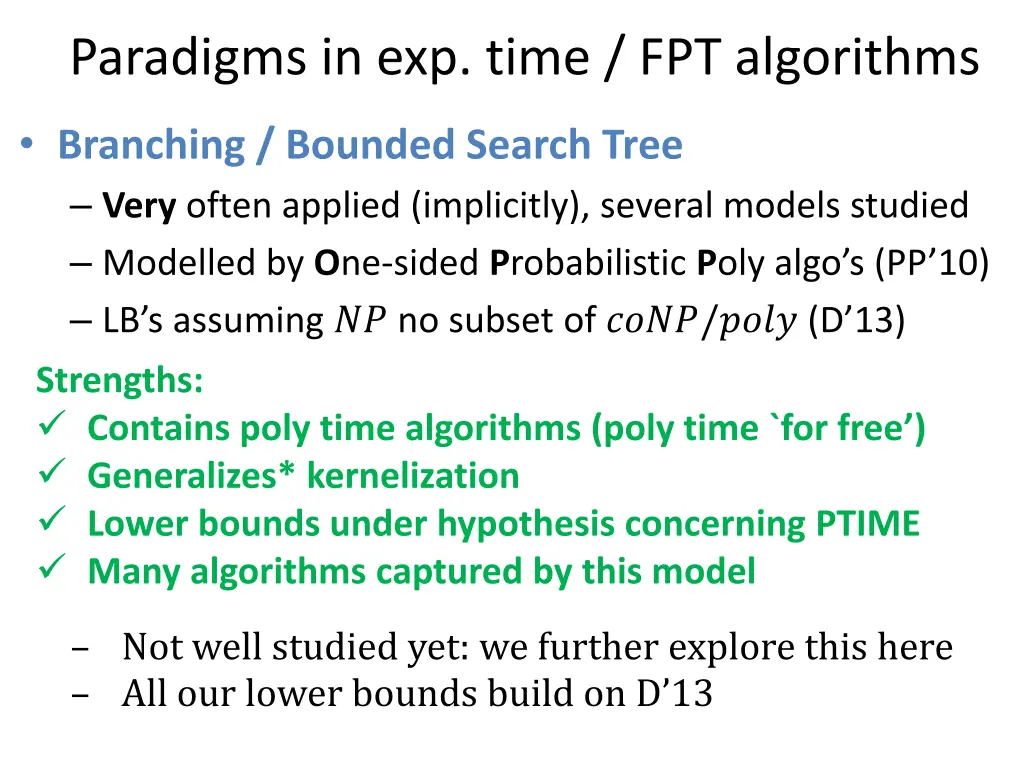 Paradigms in exp. time / FPT algorithms

• Branching / Bounded Search Tree
– Very often applied (implicitly), several models studied
– Modelled by One-sided Probabilistic Poly algo's (PP'10)
– LB's assuming $NP$ no subset of $coNP/poly$ (D'13)

Strengths:
✓ Contains poly time algorithms (poly time `for free')
✓ Generalizes* kernelization
✓ Lower bounds under hypothesis concerning PTIME
✓ Many algorithms captured by this model

– Not well studied yet: we further explore this here
– All our lower bounds build on D'13